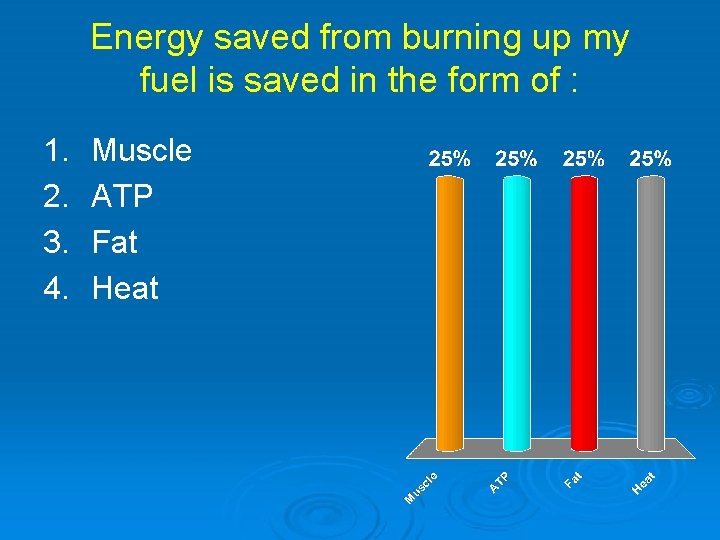 Energy saved from burning up my fuel is saved in the form of :

1. Muscle
2. ATP
3. Fat
4. Heat

25% 25% 25% 25%

Muscle ATP Fat Heat